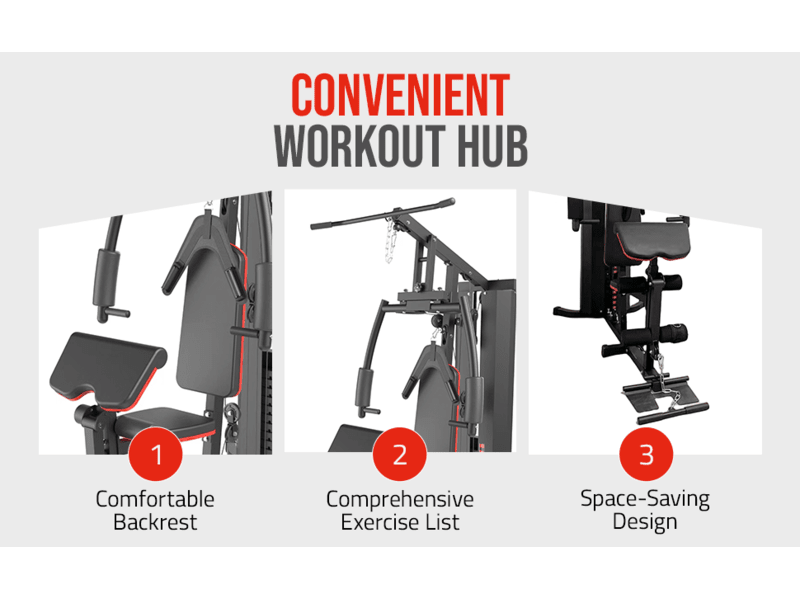 CONVENIENT
WORKOUT HUB

1
Comfortable Backrest

2
Comprehensive Exercise List

3
Space-Saving Design